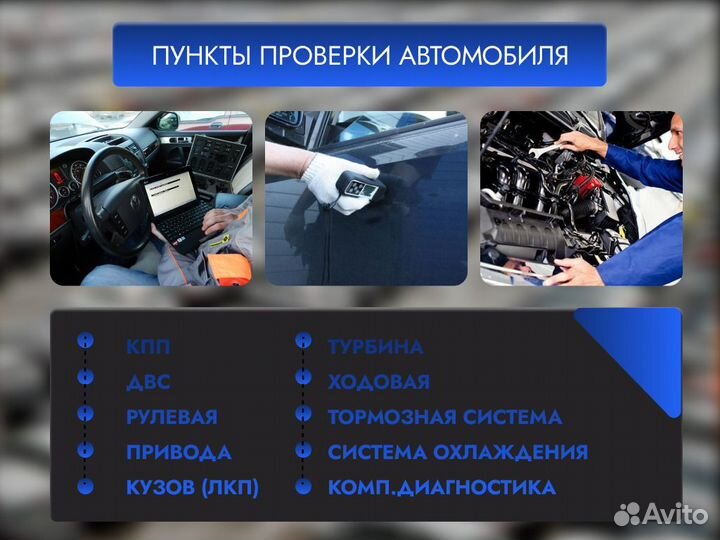 ПУНКТЫ ПРОВЕРКИ АВТОМОБИЛЯ

КПП
ДВС
РУЛЕВАЯ
ПРИВОДА
КУЗОВ (ЛКП)

ТУРБИНА
ХОДОВАЯ
ТОРМОЗНАЯ СИСТЕМА
СИСТЕМА ОХЛАЖДЕНИЯ
КОМП.ДИАГНОСТИКА

Avito